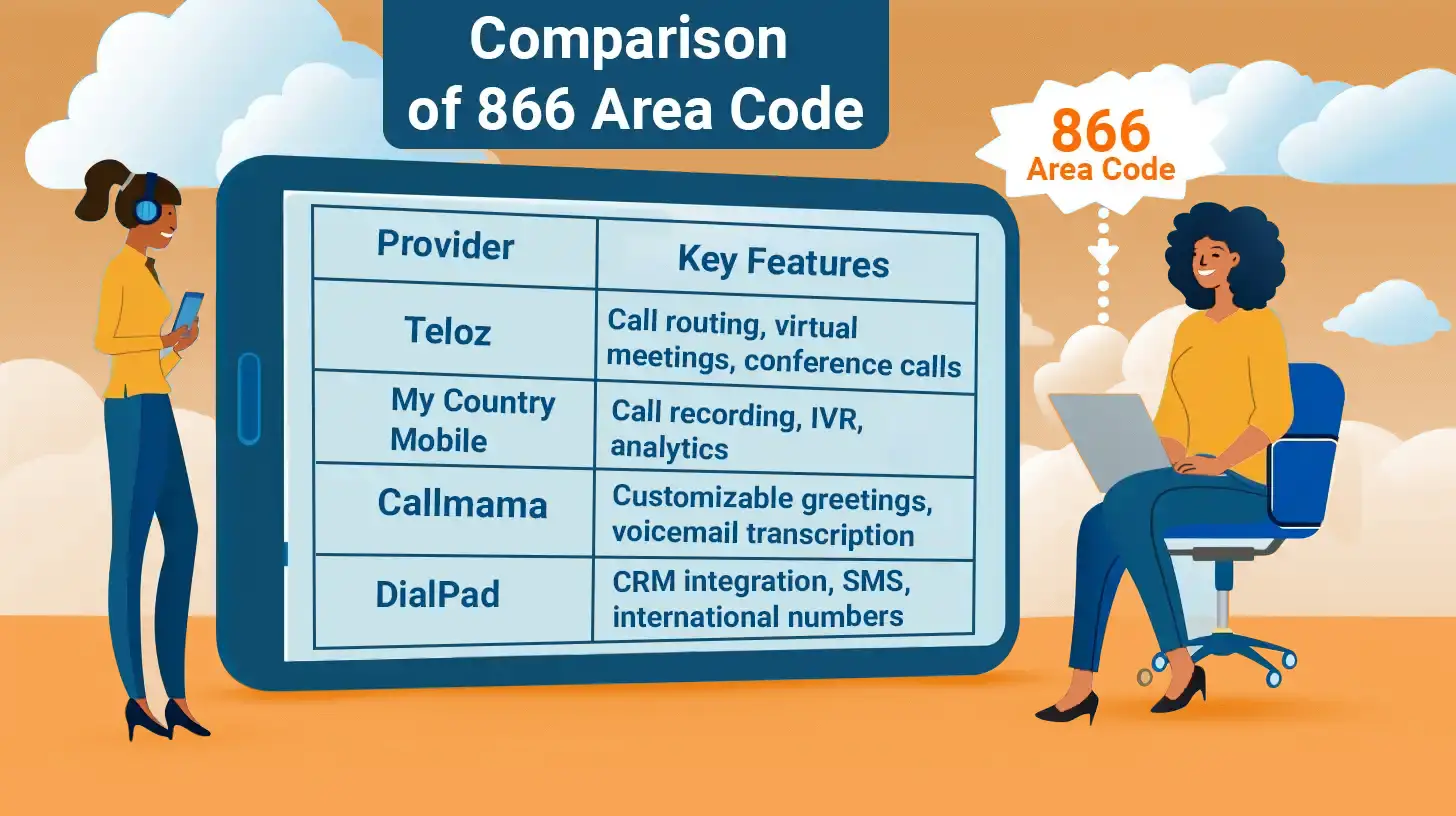 Comparison of 866 Area Code

866
Area Code

| Provider | Key Features |
|---|---|
| Teloz | Call routing, virtual meetings, conference calls |
| My Country Mobile | Call recording, IVR, analytics |
| Callmama | Customizable greetings, voicemail transcription |
| DialPad | CRM integration, SMS, international numbers |